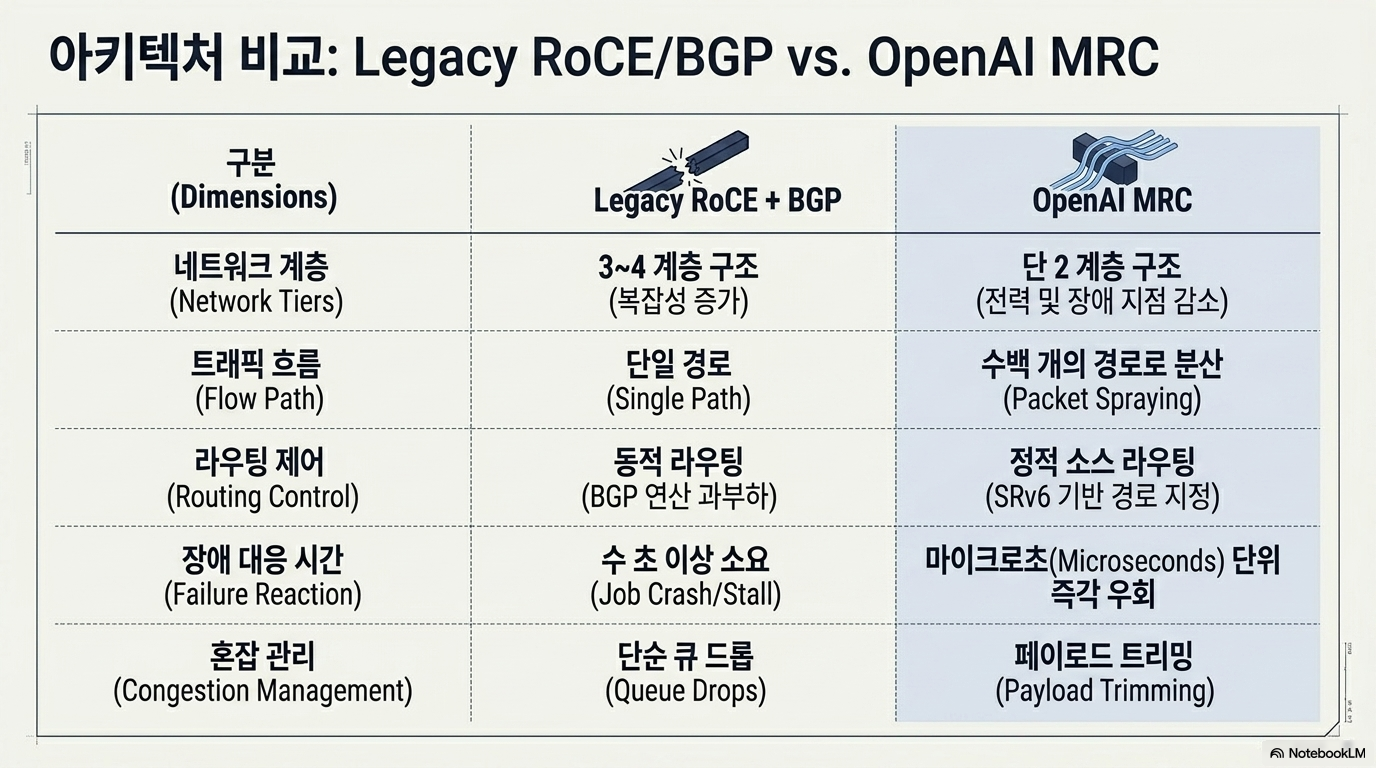 아키텍처 비교: Legacy RoCE/BGP vs. OpenAI MRC

| 구분 (Dimensions) | Legacy RoCE + BGP | OpenAI MRC |
|---|---|---|
| 네트워크 계층 (Network Tiers) | 3~4 계층 구조 (복잡성 증가) | 단 2 계층 구조 (전력 및 장애 지점 감소) |
| 트래픽 흐름 (Flow Path) | 단일 경로 (Single Path) | 수백 개의 경로로 분산 (Packet Spraying) |
| 라우팅 제어 (Routing Control) | 동적 라우팅 (BGP 연산 과부하) | 정적 소스 라우팅 (SRv6 기반 경로 지정) |
| 장애 대응 시간 (Failure Reaction) | 수 초 이상 소요 (Job Crash/Stall) | 마이크로초(Microseconds) 단위 즉각 우회 |
| 혼잡 관리 (Congestion Management) | 단순 큐 드롭 (Queue Drops) | 페이로드 트리밍 (Payload Trimming) |

NotebookLM